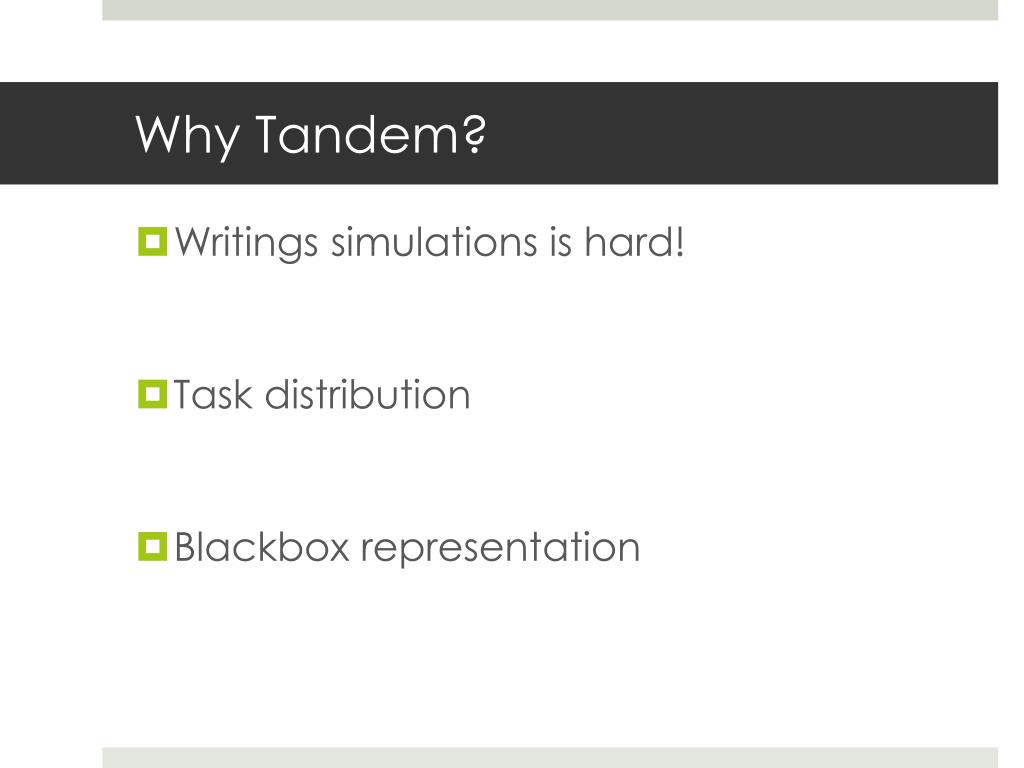 Why Tandem?

Writings simulations is hard!

Task distribution

Blackbox representation